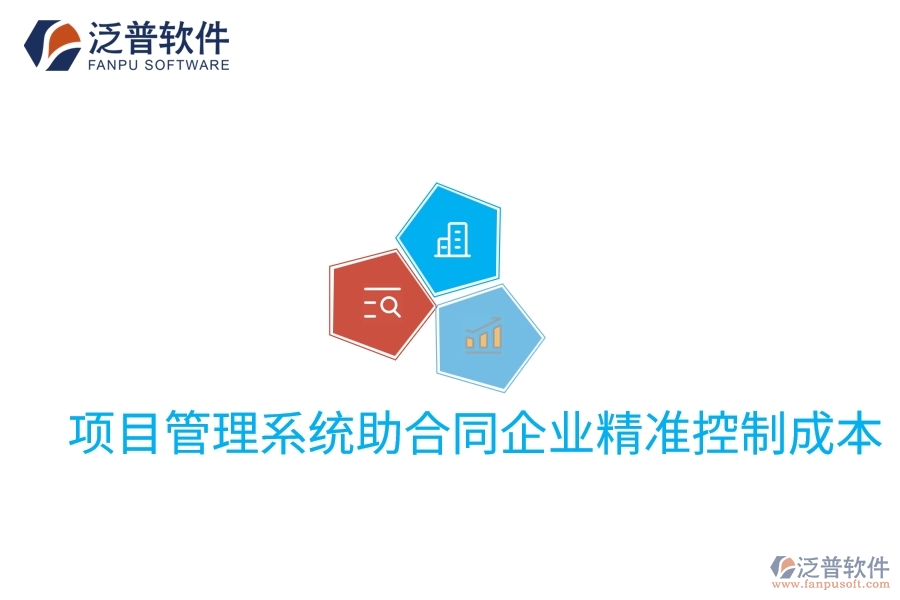 泛普软件
FANPU SOFTWARE

项目管理系统助合同企业精准控制成本

泛普软件
www.fanpusoft.com